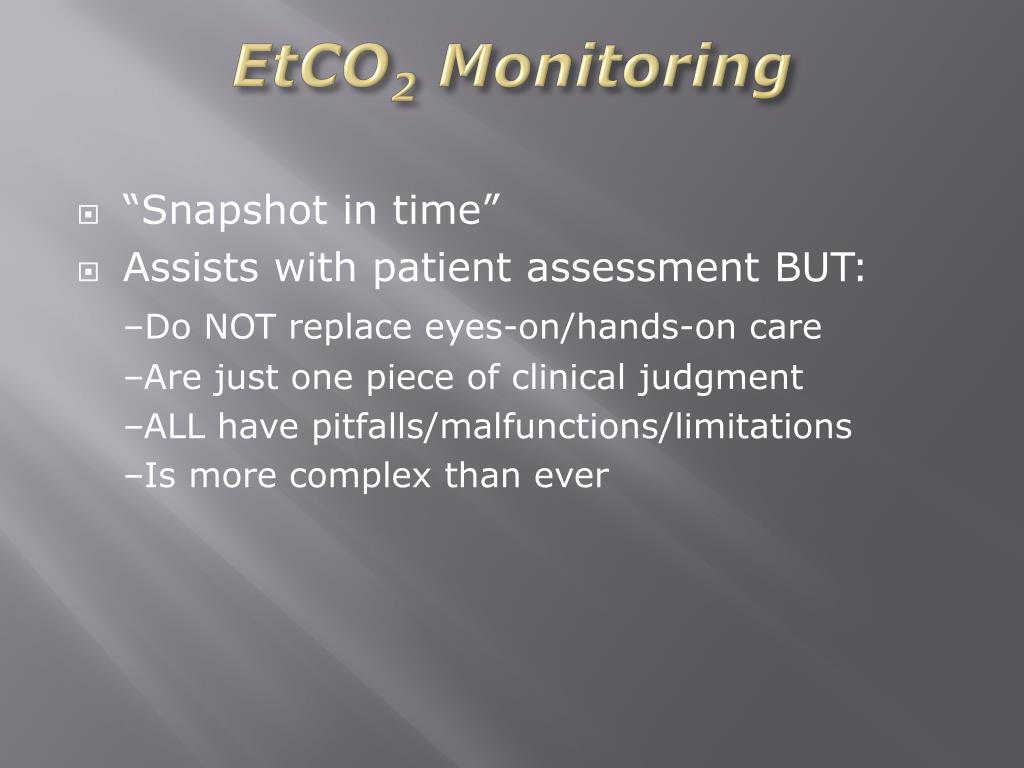 $EtCO_2$ Monitoring

“Snapshot in time”

Assists with patient assessment BUT:

–Do NOT replace eyes-on/hands-on care

–Are just one piece of clinical judgment

–ALL have pitfalls/malfunctions/limitations

–Is more complex than ever